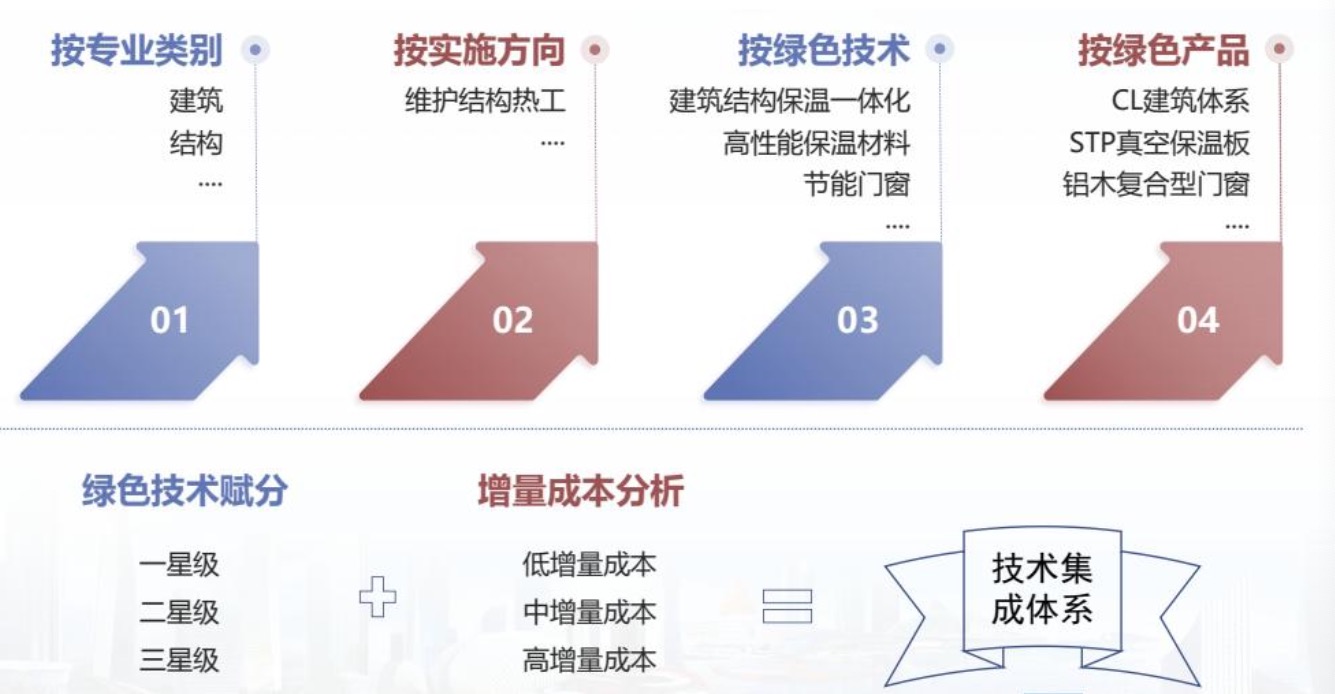 按专业类别
建筑
结构
....

01

按实施方向
维护结构热工
....

02

按绿色技术
建筑结构保温一体化
高性能保温材料
节能门窗
....

03

按绿色产品
CL建筑体系
STP真空保温板
铝木复合型门窗
....

04

绿色技术赋分
一星级
二星级
三星级

增量成本分析
低增量成本
中增量成本
高增量成本

技术集成体系